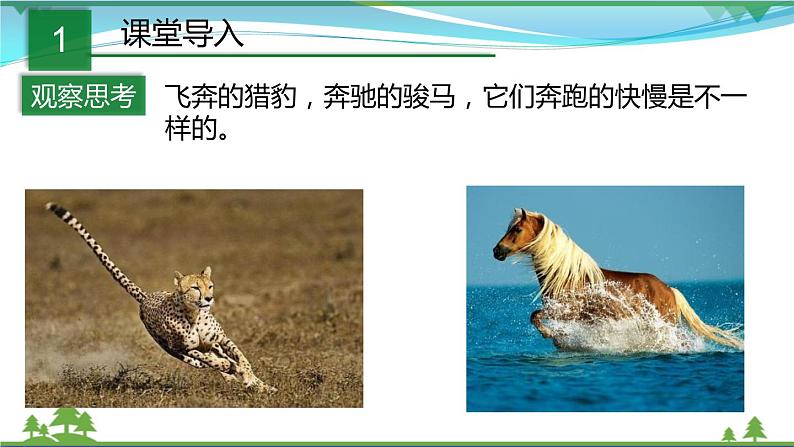 1 课堂导入

观察思考

飞奔的猎豹，奔驰的骏马，它们奔跑的快慢是不一样的。